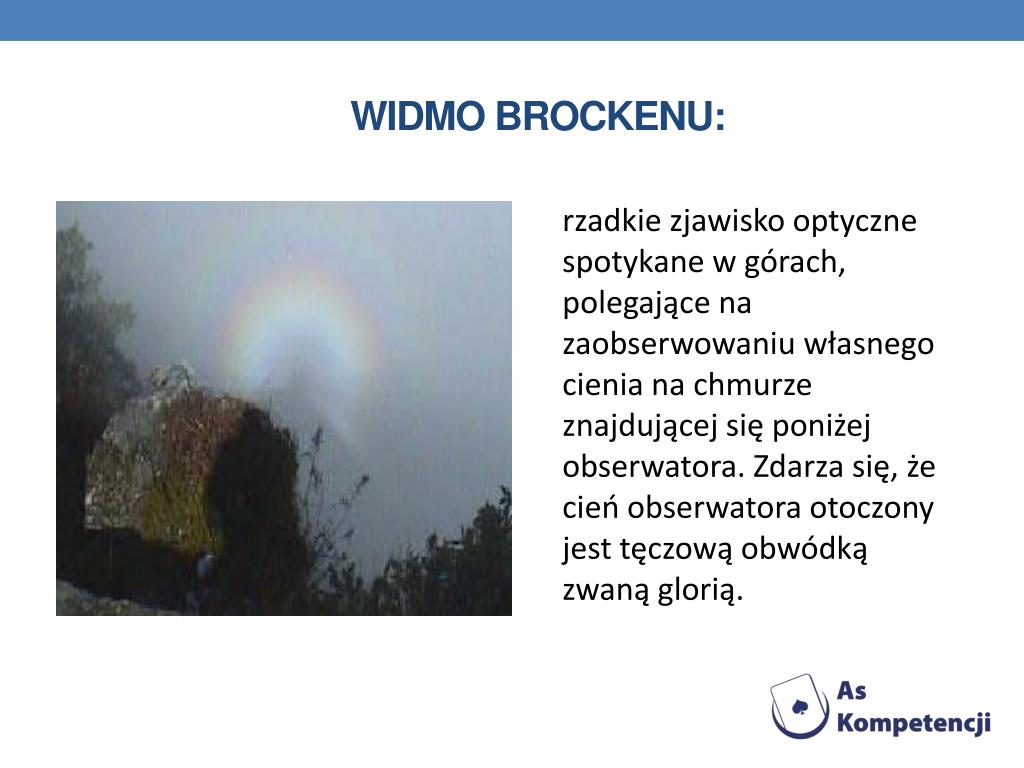 WIDMO BROCKENU:

rzadkie zjawisko optyczne spotykane w górach, polegające na zaobserwowaniu własnego cienia na chmurze znajdującej się poniżej obserwatora. Zdarza się, że cień obserwatora otoczony jest tęczową obwódką zwaną glorią.

As Kompetencji